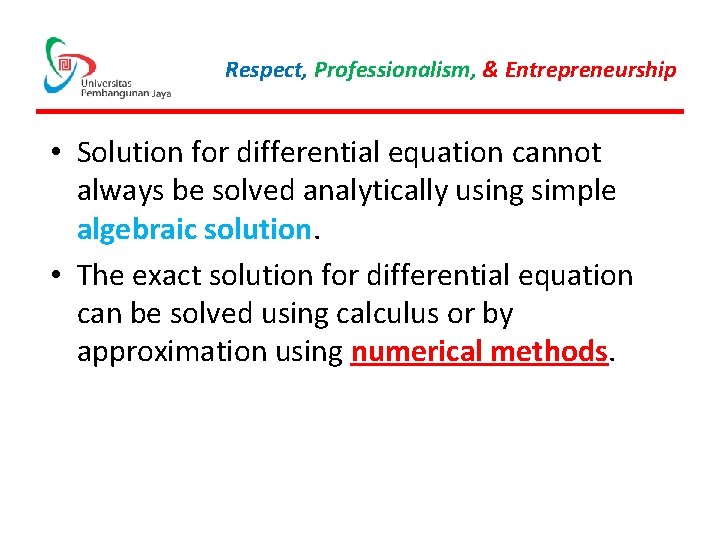 Universitas Pembangunan Jaya

Respect, Professionalism, & Entrepreneurship

• Solution for differential equation cannot always be solved analytically using simple algebraic solution.

• The exact solution for differential equation can be solved using calculus or by approximation using numerical methods.